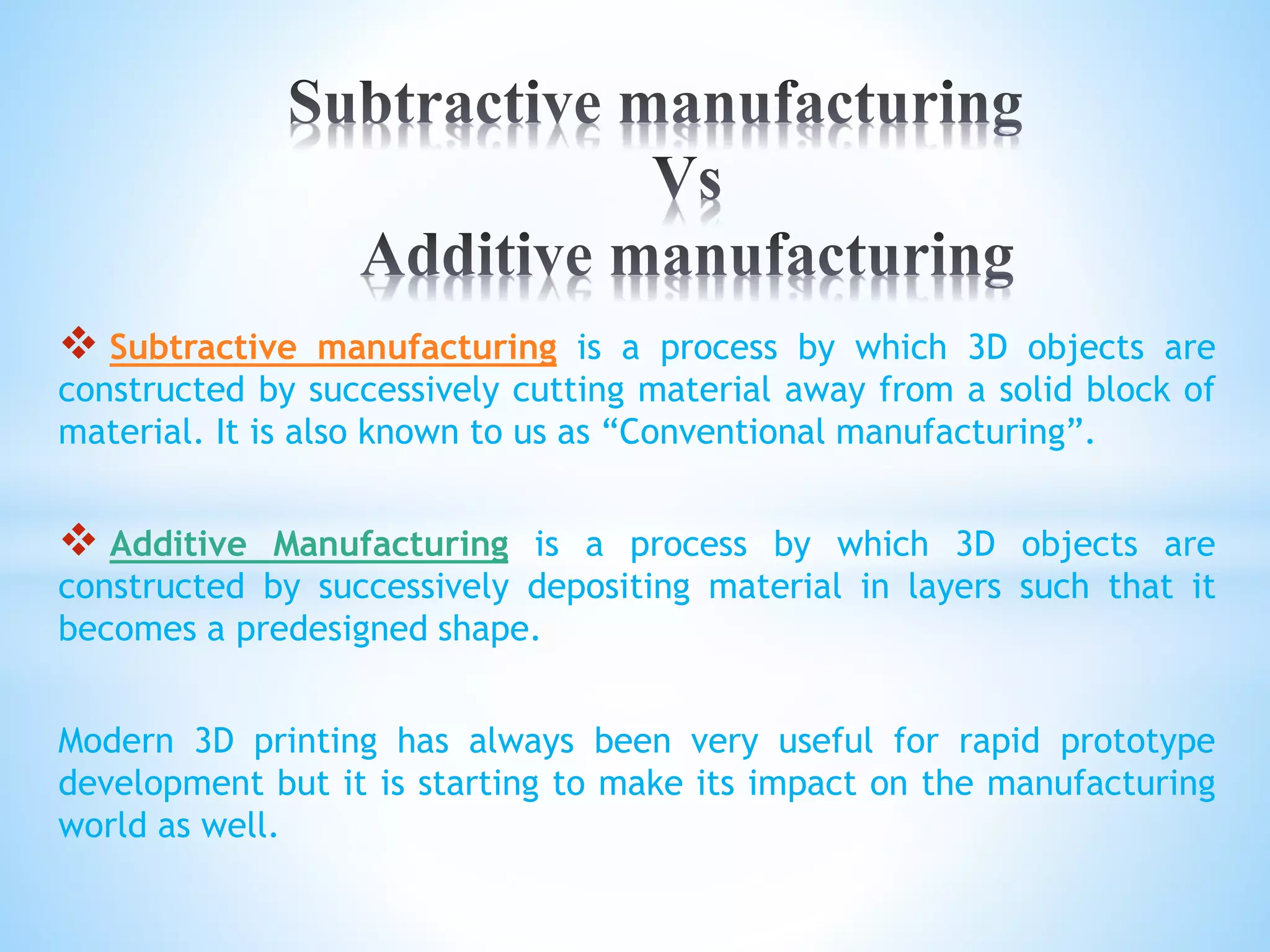 Subtractive manufacturing
Vs
Additive manufacturing

❖ Subtractive manufacturing is a process by which 3D objects are constructed by successively cutting material away from a solid block of material. It is also known to us as “Conventional manufacturing”.

❖ Additive Manufacturing is a process by which 3D objects are constructed by successively depositing material in layers such that it becomes a predesigned shape.

Modern 3D printing has always been very useful for rapid prototype development but it is starting to make its impact on the manufacturing world as well.